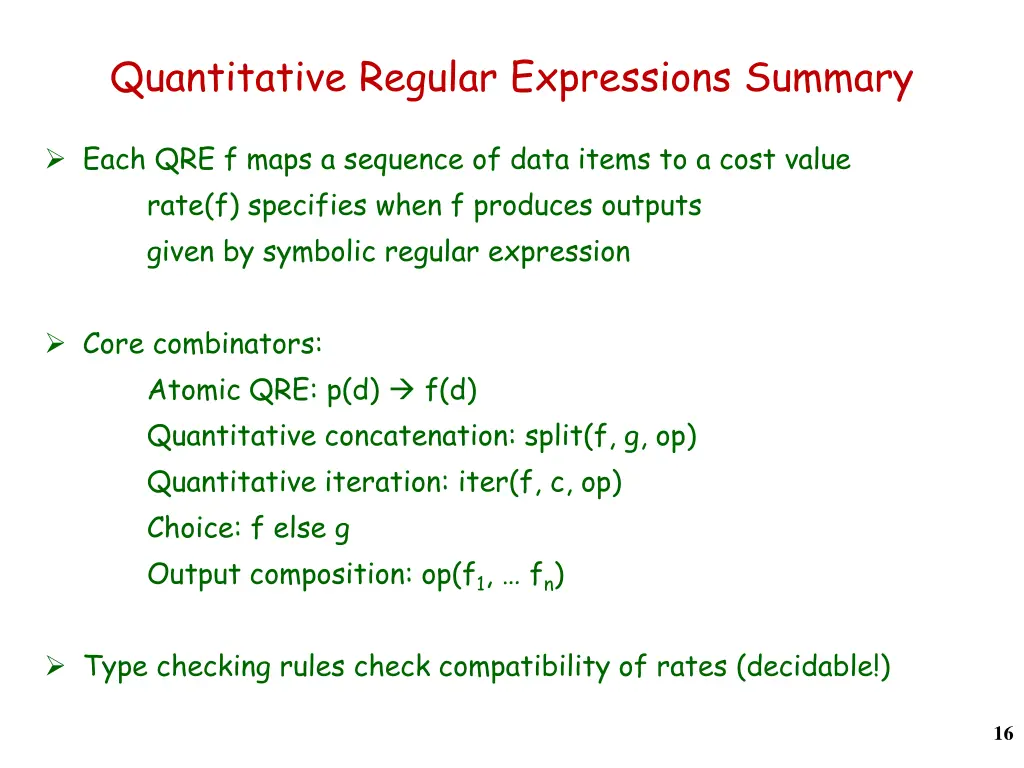 Quantitative Regular Expressions Summary

➢ Each QRE f maps a sequence of data items to a cost value

rate(f) specifies when f produces outputs

given by symbolic regular expression

➢ Core combinators:

Atomic QRE: p(d) → f(d)

Quantitative concatenation: split(f, g, op)

Quantitative iteration: iter(f, c, op)

Choice: f else g

Output composition: op($f_1$, … $f_n$)

➢ Type checking rules check compatibility of rates (decidable!)

16